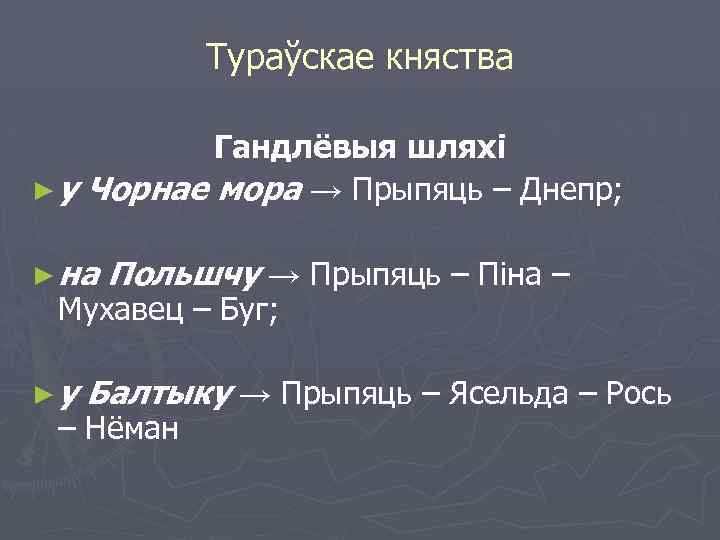 Тураўскае княства

Гандлёвыя шляхі

► у Чорнае мора → Прыпяць – Днепр;

► на Польшчу → Прыпяць – Піна – Мухавец – Буг;

► у Балтыку → Прыпяць – Ясельда – Рось – Нёман